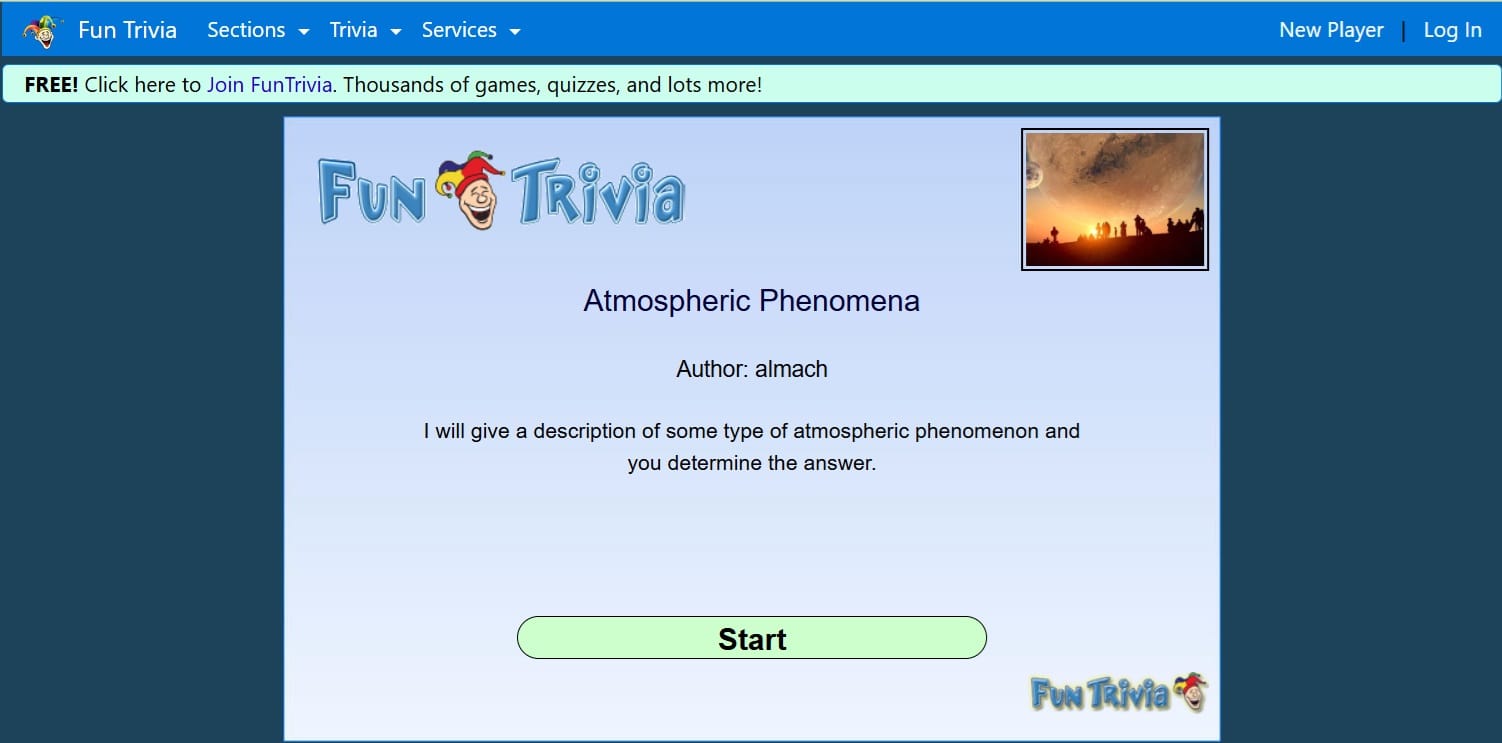 Fun Trivia Sections Trivia Services New Player | Log In

FREE! Click here to Join FunTrivia. Thousands of games, quizzes, and lots more!

Fun Trivia

Atmospheric Phenomena

Author: almach

I will give a description of some type of atmospheric phenomenon and you determine the answer.

Start

Fun Trivia